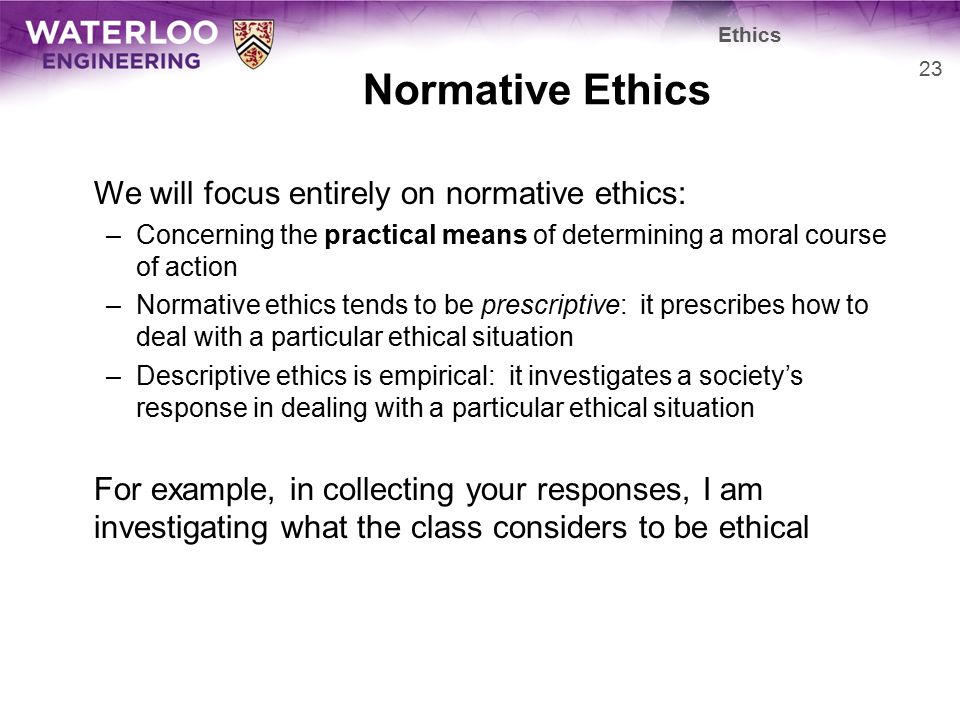 WATERLOO ENGINEERING

Ethics

23

Normative Ethics

We will focus entirely on normative ethics:

– Concerning the practical means of determining a moral course of action
– Normative ethics tends to be prescriptive: it prescribes how to deal with a particular ethical situation
– Descriptive ethics is empirical: it investigates a society's response in dealing with a particular ethical situation

For example, in collecting your responses, I am investigating what the class considers to be ethical